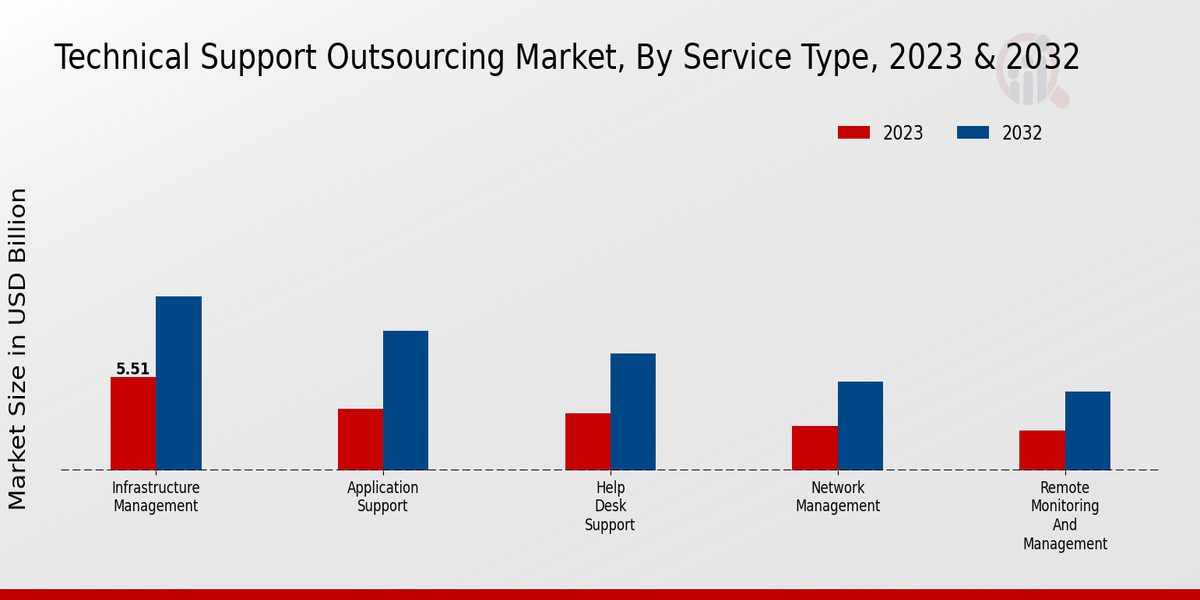 Technical Support Outsourcing Market, By Service Type, 2023 & 2032

2023
2032

Market Size in USD Billion

5.51

Infrastructure Management

Application Support

Help Desk Support

Network Management

Remote Monitoring And Management